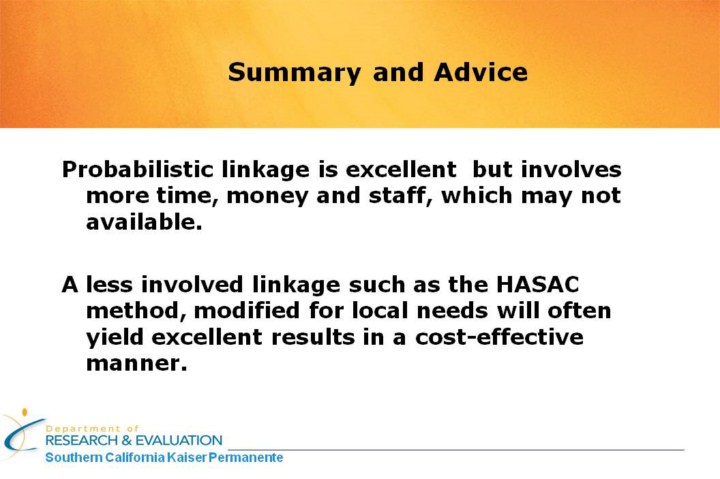 Summary and Advice

Probabilistic linkage is excellent  but involves more time, money and staff, which may not available.

A less involved linkage such as the HASAC method, modified for local needs will often yield excellent results in a cost-effective manner.

Department of
RESEARCH & EVALUATION
Southern California Kaiser Permanente